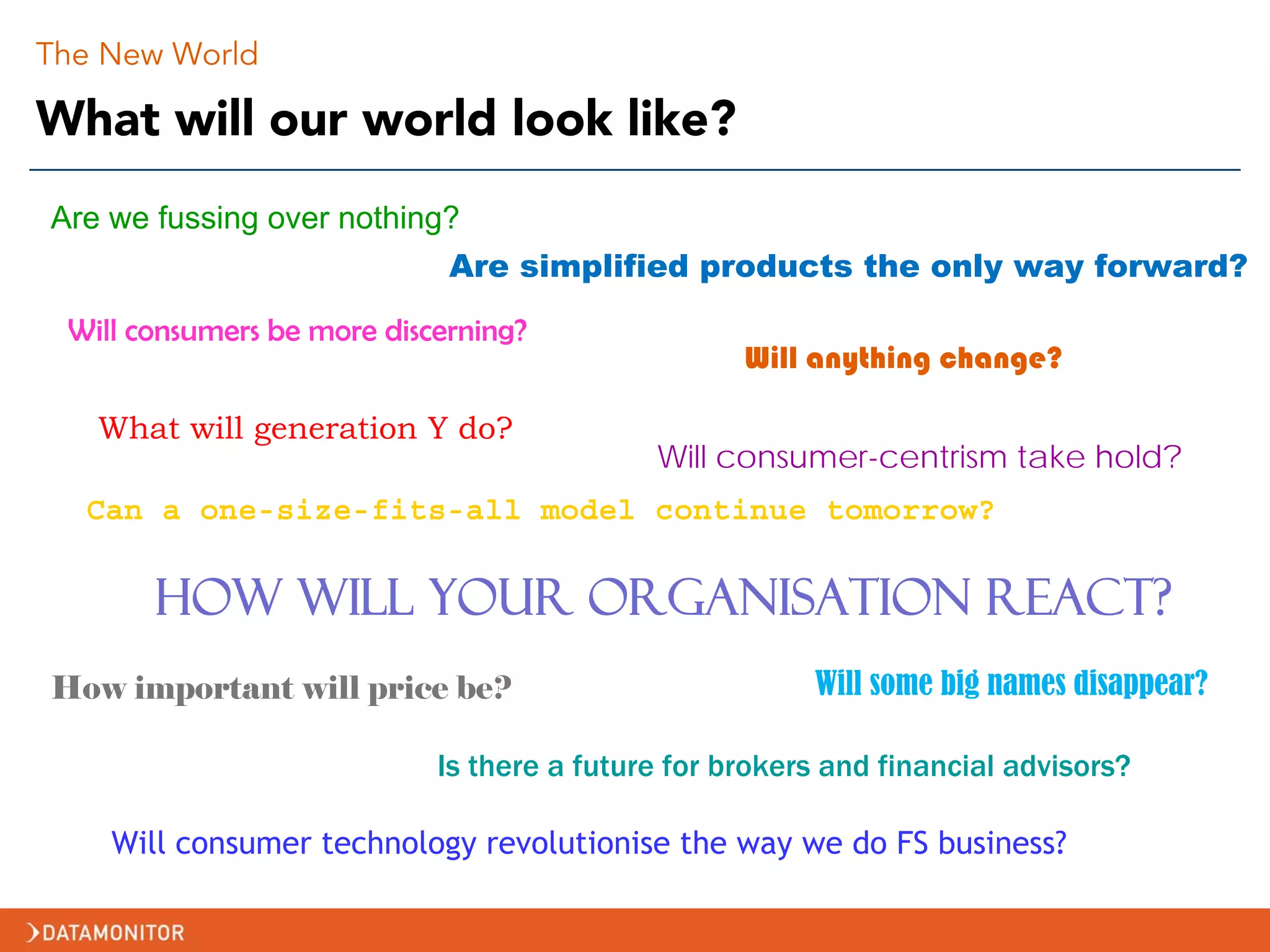 The New World

What will our world look like?

Are we fussing over nothing?

Are simplified products the only way forward?

Will consumers be more discerning?

Will anything change?

What will generation Y do?

Will consumer-centrism take hold?

Can a one-size-fits-all model continue tomorrow?

HOW WILL YOUR ORGANISATION REACT?

How important will price be?

Will some big names disappear?

Is there a future for brokers and financial advisors?

Will consumer technology revolutionise the way we do FS business?

DATAMONITOR